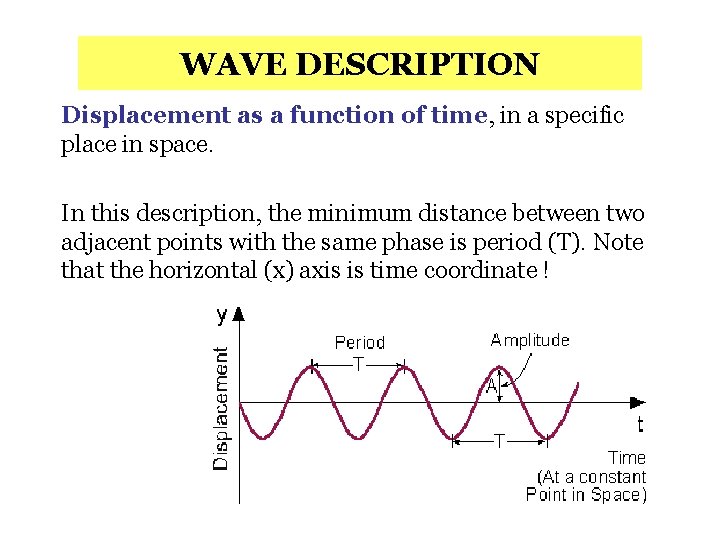 WAVE DESCRIPTION

Displacement as a function of time, in a specific place in space.

In this description, the minimum distance between two adjacent points with the same phase is period (T). Note that the horizontal (x) axis is time coordinate !

y

Displacement

Period

T

Amplitude

A

T

t

Time
(At a constant
Point in Space)